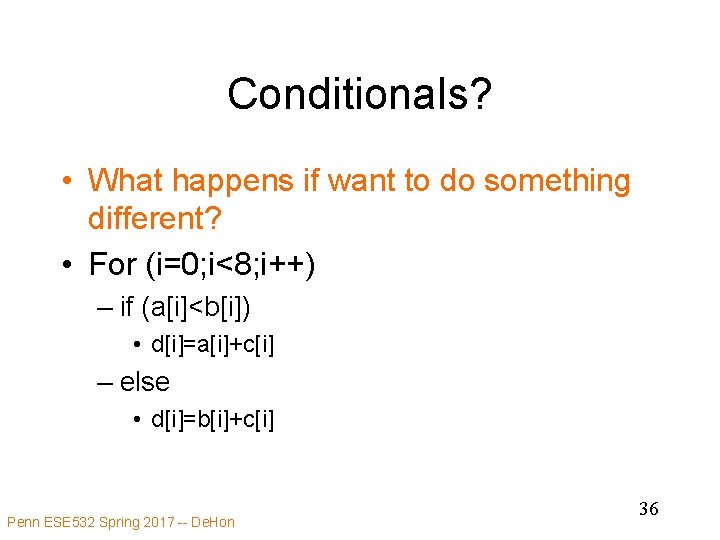 Conditionals?

• What happens if want to do something different?

• For (i=0;i<8;i++)
– if (a[i]<b[i])
• d[i]=a[i]+c[i]
– else
• d[i]=b[i]+c[i]

Penn ESE532 Spring 2017 -- DeHon

36